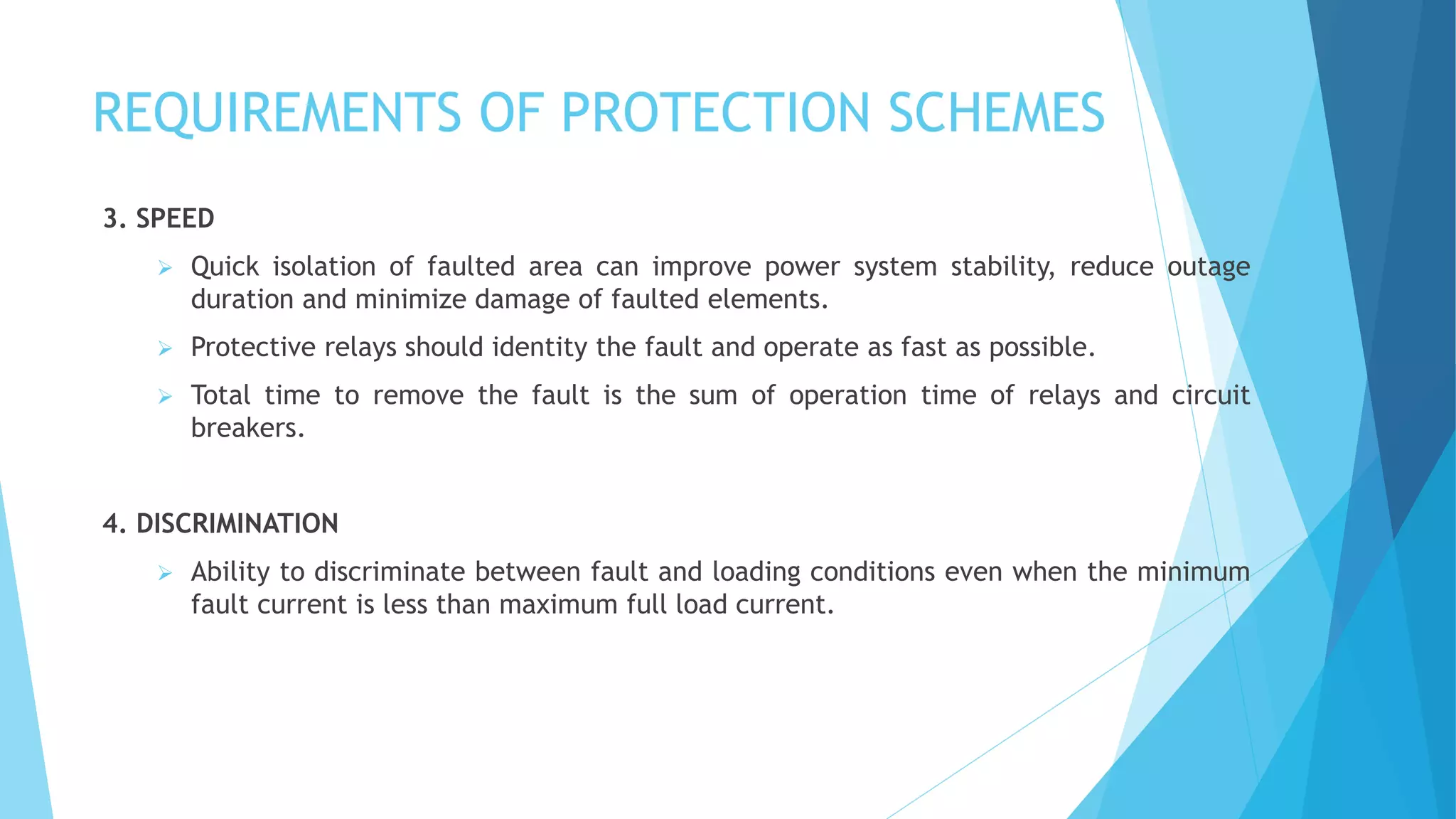 REQUIREMENTS OF PROTECTION SCHEMES

3. SPEED

➢ Quick isolation of faulted area can improve power system stability, reduce outage duration and minimize damage of faulted elements.

➢ Protective relays should identity the fault and operate as fast as possible.

➢ Total time to remove the fault is the sum of operation time of relays and circuit breakers.

4. DISCRIMINATION

➢ Ability to discriminate between fault and loading conditions even when the minimum fault current is less than maximum full load current.